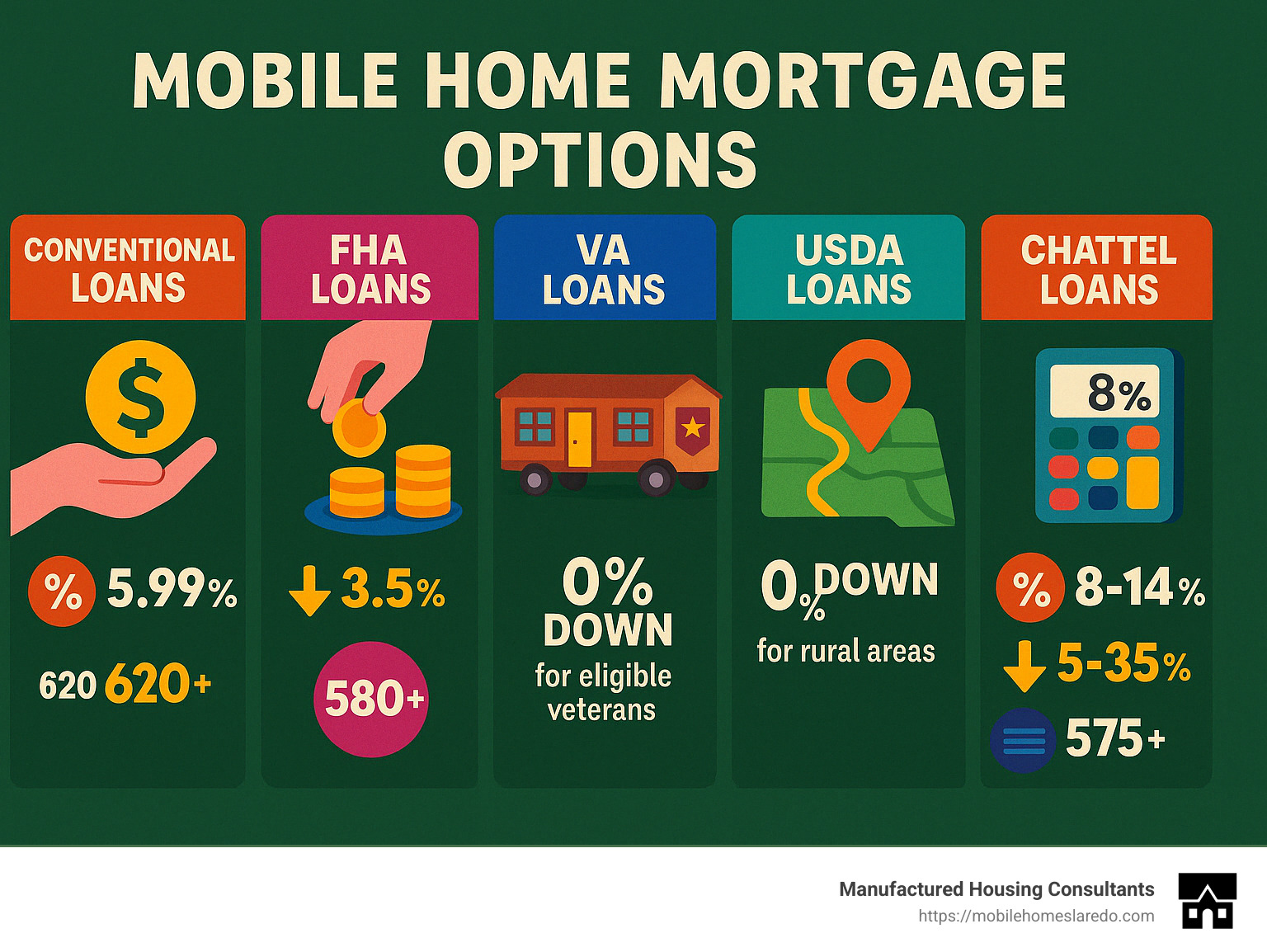 MOBILE HOME MORTGAGE OPTIONS

CONVENTIONAL LOANS

$

% 5.99%

620 620+

FHA LOANS

3.5%

580+

VA LOANS

0% DOWN for eligible veterans

USDA LOANS

0% DOWN for rural areas

CHATTEL LOANS

8%

% 8-14%

5-35%

575+

Manufactured Housing Consultants
https://mobilehomeslaredo.com